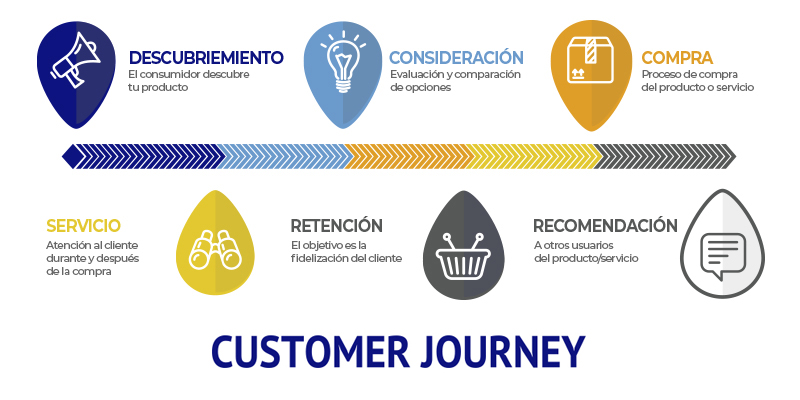 DESCUBRIEMIENTO
El consumidor descubre tu producto

CONSIDERACIÓN
Evaluación y comparación de opciones

COMPRA
Proceso de compra del producto o servicio

SERVICIO
Atención al cliente durante y después de la compra

RETENCIÓN
El objetivo es la fidelización del cliente

RECOMENDACIÓN
A otros usuarios del producto/servicio

CUSTOMER JOURNEY